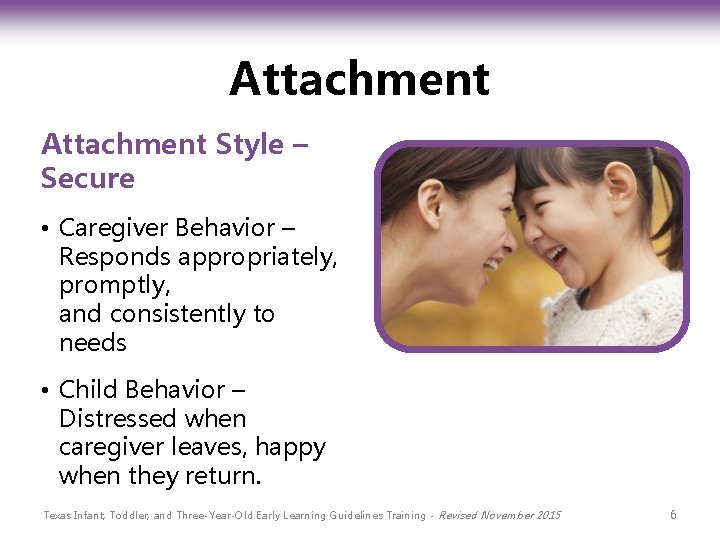 Attachment

Attachment Style – Secure

• Caregiver Behavior – Responds appropriately, promptly,
and consistently to needs

• Child Behavior – Distressed when caregiver leaves, happy when they return.

Texas Infant, Toddler, and Three-Year-Old Early Learning Guidelines Training - Revised November 2015

6